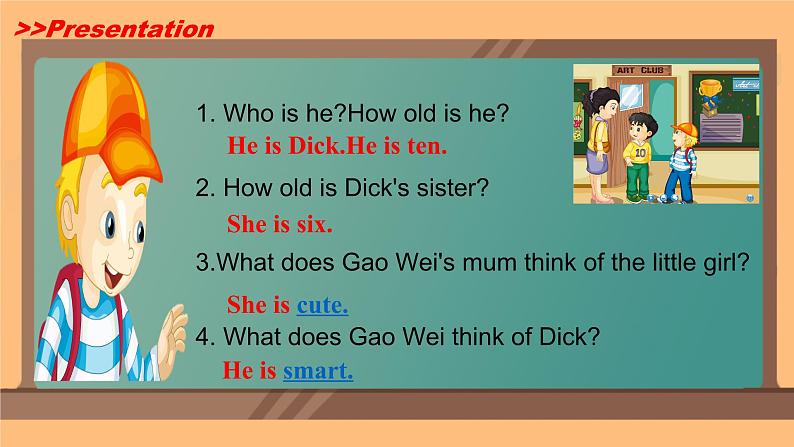 >>Presentation

ART CLUB

10

1. Who is he?How old is he?

He is Dick.He is ten.

2. How old is Dick's sister?

She is six.

3.What does Gao Wei's mum think of the little girl?

She is cute.

4. What does Gao Wei think of Dick?

He is smart.